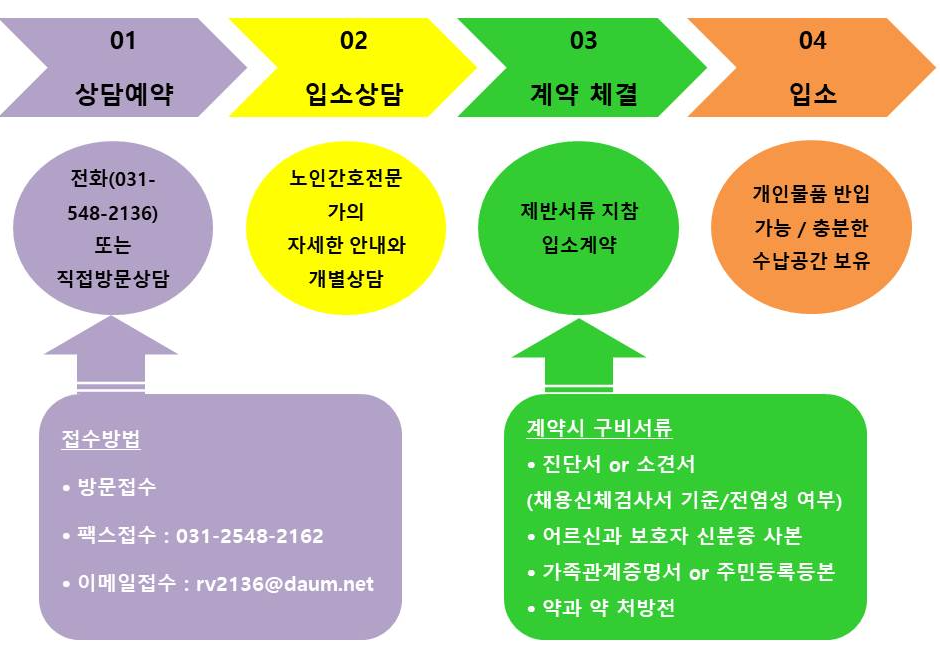 01
상담예약

02
입소상담

03
계약 체결

04
입소

전화(031-548-2136) 또는 직접방문상담

노인간호전문가의 자세한 안내와 개별상담

제반서류 지참 입소계약

개인물품 반입 가능 / 충분한 수납공간 보유

접수방법

• 방문접수

• 팩스접수 : 031-2548-2162

• 이메일접수 : rv2136@daum.net

계약시 구비서류

• 진단서 or 소견서 (채용신체검사서 기준/전염성 여부)

• 어르신과 보호자 신분증 사본

• 가족관계증명서 or 주민등록등본

• 약과 약 처방전